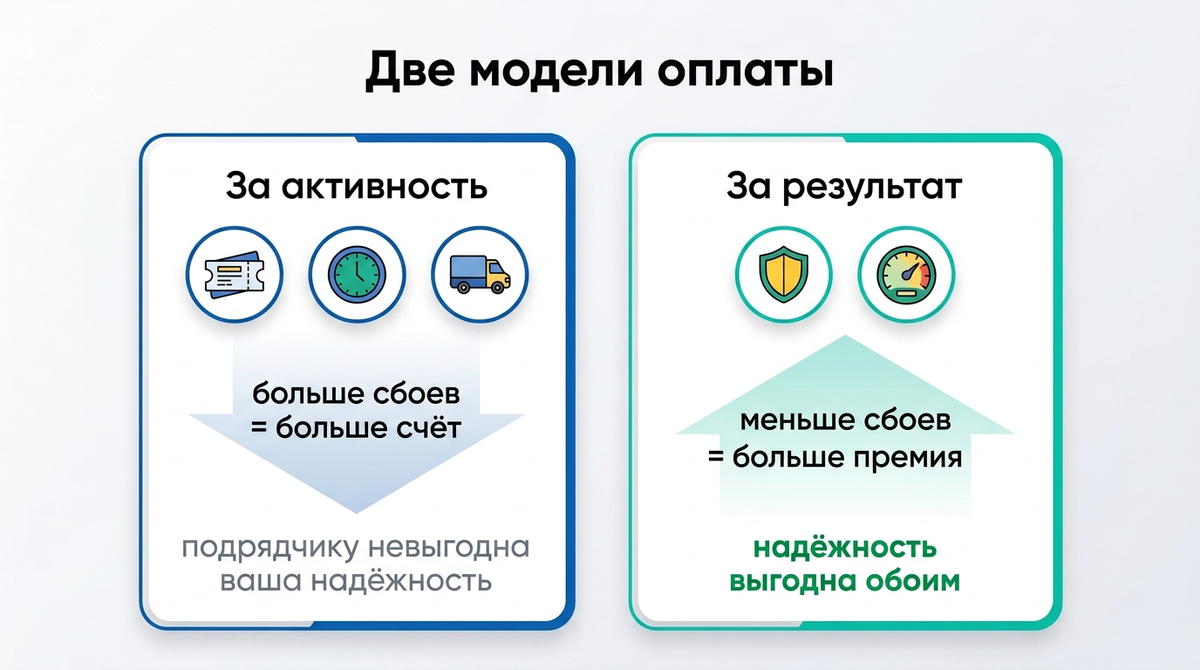 Две модели оплаты

За активность

больше сбоев
= больше счёт

подрядчику невыгодна ваша надёжность

За результат

меньше сбоев
= больше премия

надёжность выгодна обоим